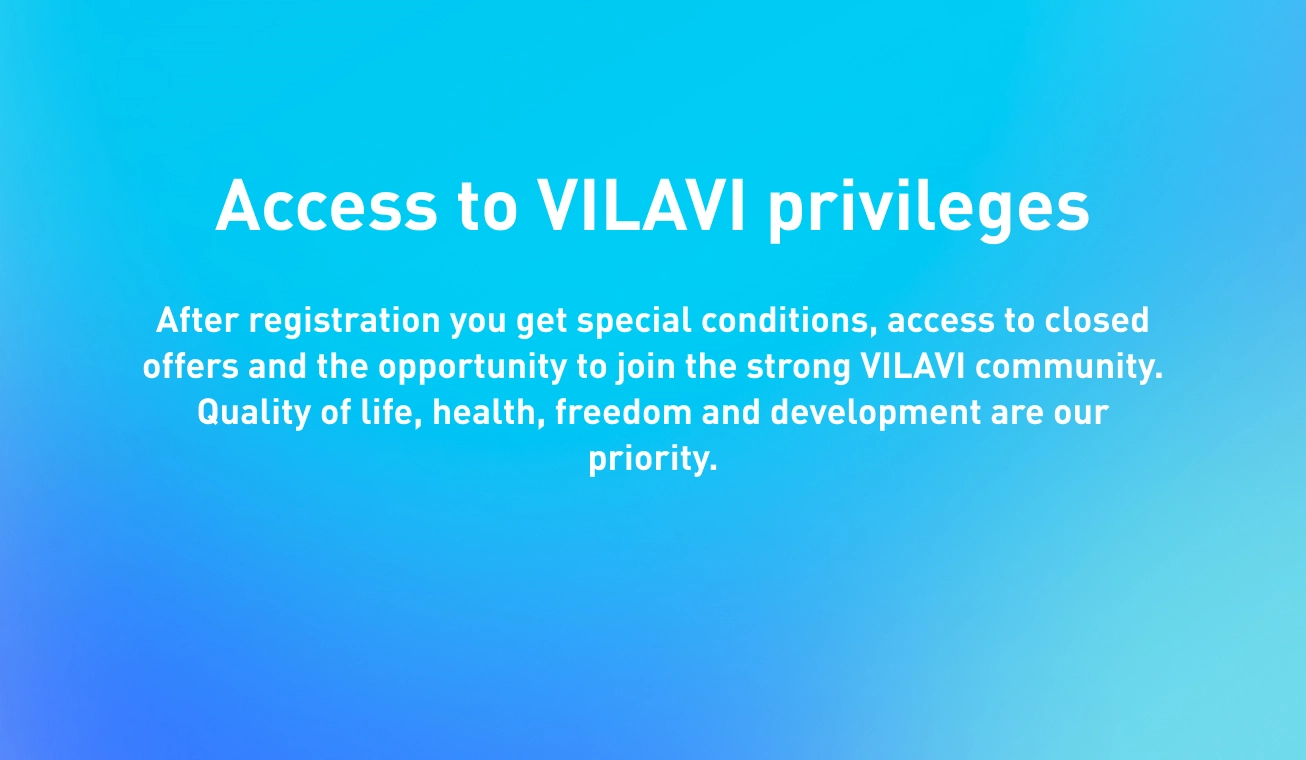 Access to VILAVI privileges

After registration you get special conditions, access to closed offers and the opportunity to join the strong VILAVI community. Quality of life, health, freedom and development are our priority.